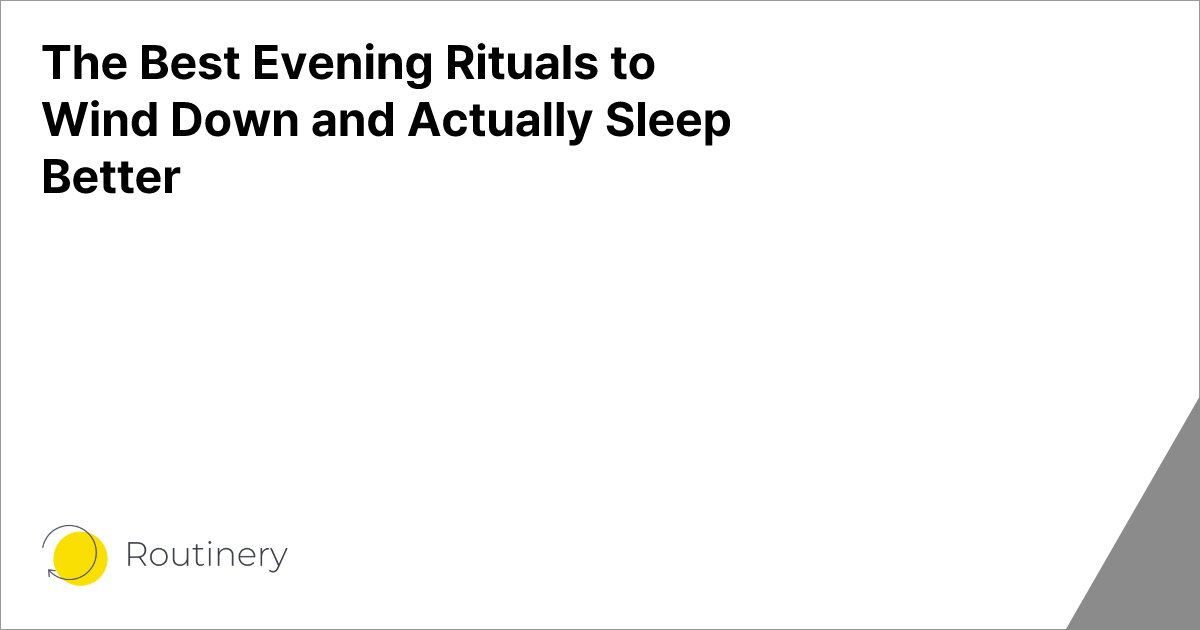 The Best Evening Rituals to Wind Down and Actually Sleep Better

Routinery